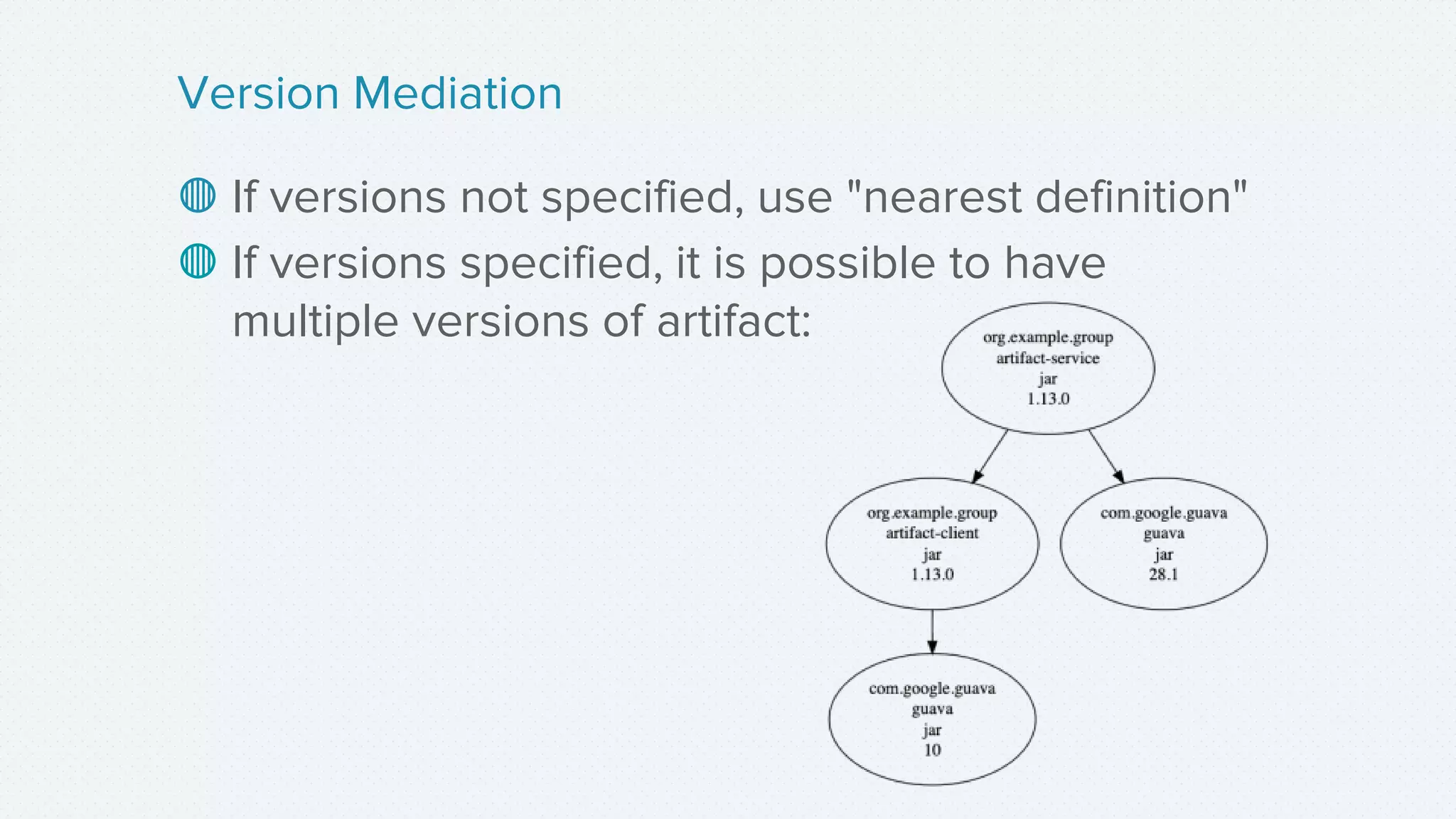 Version Mediation

If versions not specified, use "nearest definition"

If versions specified, it is possible to have multiple versions of artifact:

org.example.group
artifact-service
jar
1.13.0

org.example.group
artifact-client
jar
1.13.0

com.google.guava
guava
jar
28.1

com.google.guava
guava
jar
10